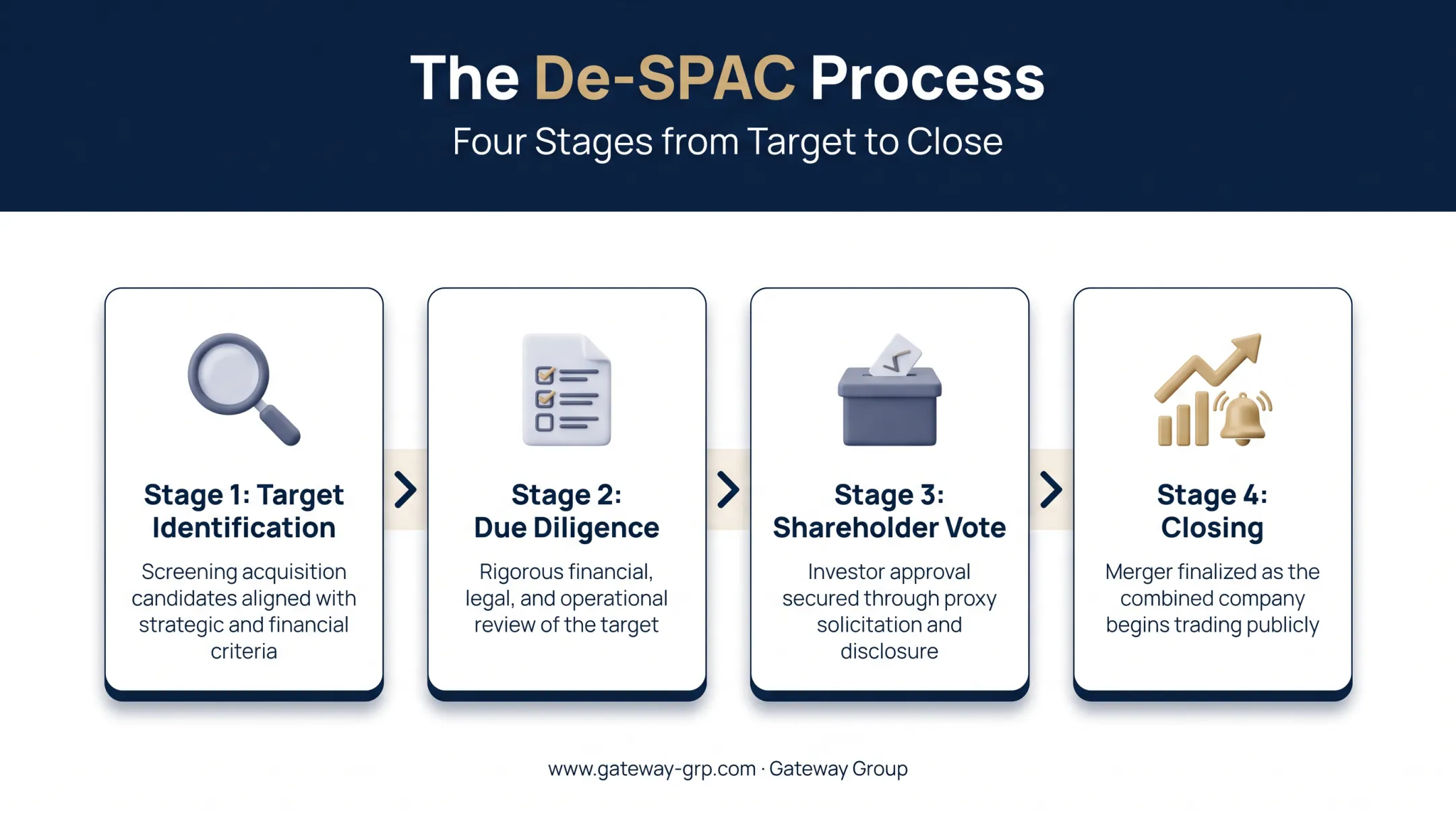 The De-SPAC Process

Four Stages from Target to Close

Stage 1: Target Identification

Screening acquisition candidates aligned with strategic and financial criteria

Stage 2: Due Diligence

Rigorous financial, legal, and operational review of the target

Stage 3: Shareholder Vote

Investor approval secured through proxy solicitation and disclosure

Stage 4: Closing

Merger finalized as the combined company begins trading publicly

www.gateway-grp.com · Gateway Group